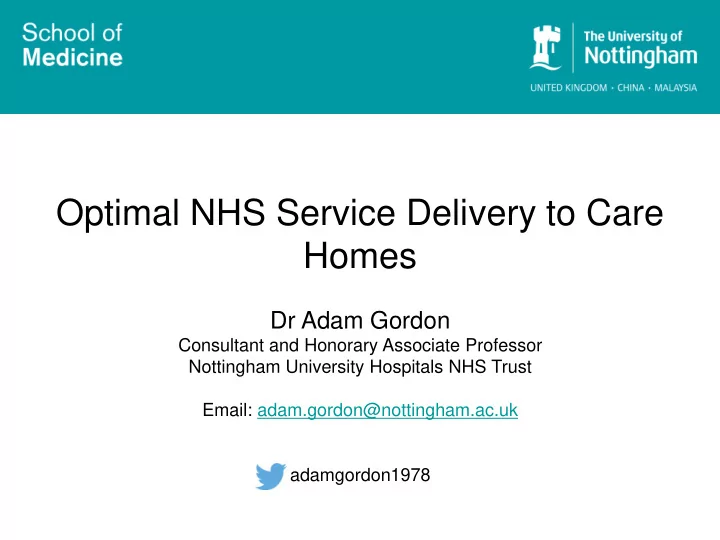 School of
Medicine

The University of
Nottingham

UNITED KINGDOM · CHINA · MALAYSIA

Optimal NHS Service Delivery to Care Homes

Dr Adam Gordon
Consultant and Honorary Associate Professor
Nottingham University Hospitals NHS Trust

Email: adam.gordon@nottingham.ac.uk

adamgordon1978